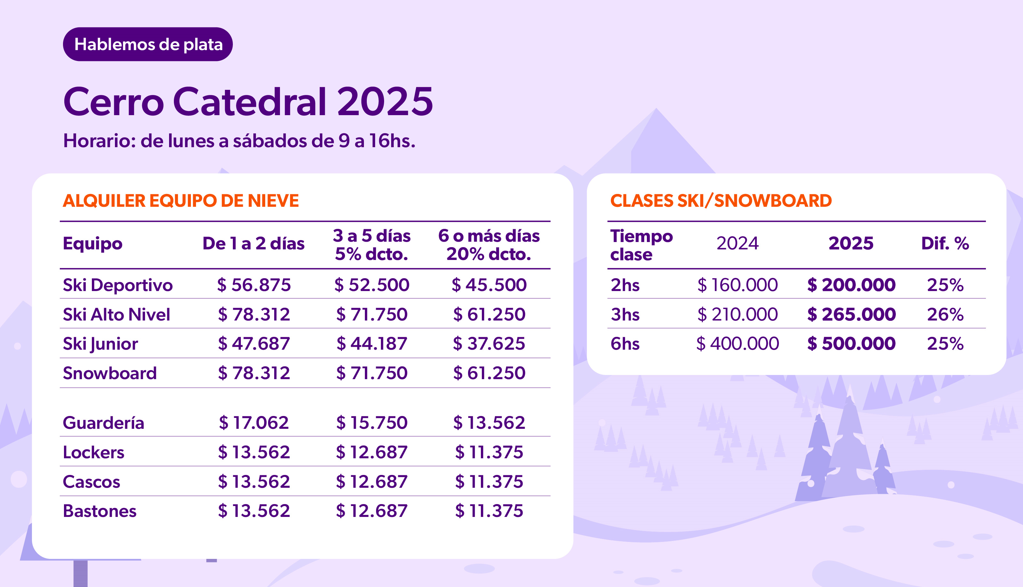 Hablemos de plata

Cerro Catedral 2025

Horario: de lunes a sábados de 9 a 16hs.

ALQUILER EQUIPO DE NIEVE

| Equipo | De 1 a 2 días | 3 a 5 días 5% dcto. | 6 o más días 20% dcto. |
|---|---|---|---|
| Ski Deportivo | $ 56.875 | $ 52.500 | $ 45.500 |
| Ski Alto Nivel | $ 78.312 | $ 71.750 | $ 61.250 |
| Ski Junior | $ 47.687 | $ 44.187 | $ 37.625 |
| Snowboard | $ 78.312 | $ 71.750 | $ 61.250 |
| Guardería | $ 17.062 | $ 15.750 | $ 13.562 |
| Lockers | $ 13.562 | $ 12.687 | $ 11.375 |
| Cascos | $ 13.562 | $ 12.687 | $ 11.375 |
| Bastones | $ 13.562 | $ 12.687 | $ 11.375 |

CLASES SKI/SNOWBOARD

| Tiempo clase | 2024 | 2025 | Dif. % |
|---|---|---|---|
| 2hs | $ 160.000 | $ 200.000 | 25% |
| 3hs | $ 210.000 | $ 265.000 | 26% |
| 6hs | $ 400.000 | $ 500.000 | 25% |